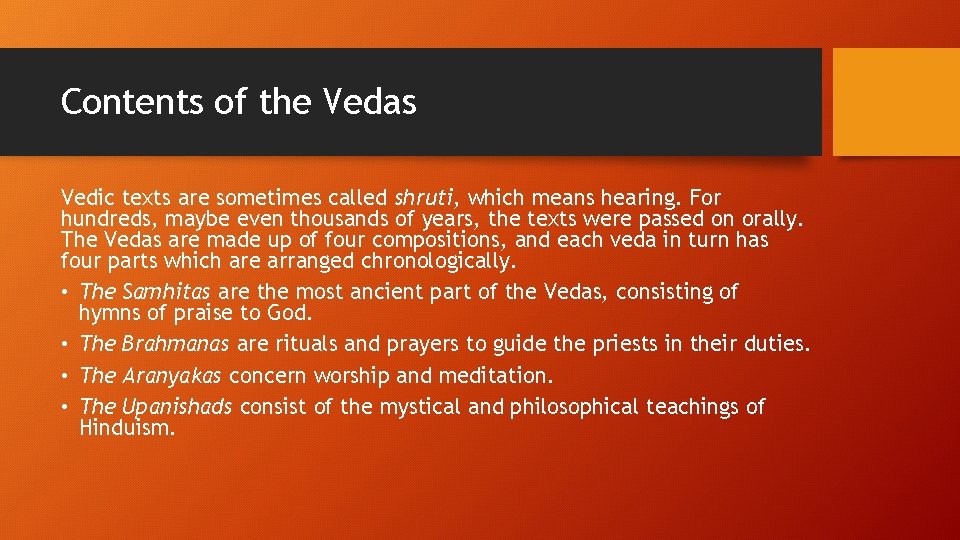 Contents of the Vedas

Vedic texts are sometimes called shruti, which means hearing. For hundreds, maybe even thousands of years, the texts were passed on orally. The Vedas are made up of four compositions, and each veda in turn has four parts which are arranged chronologically.

• The Samhitas are the most ancient part of the Vedas, consisting of hymns of praise to God.
• The Brahmanas are rituals and prayers to guide the priests in their duties.
• The Aranyakas concern worship and meditation.
• The Upanishads consist of the mystical and philosophical teachings of Hinduism.